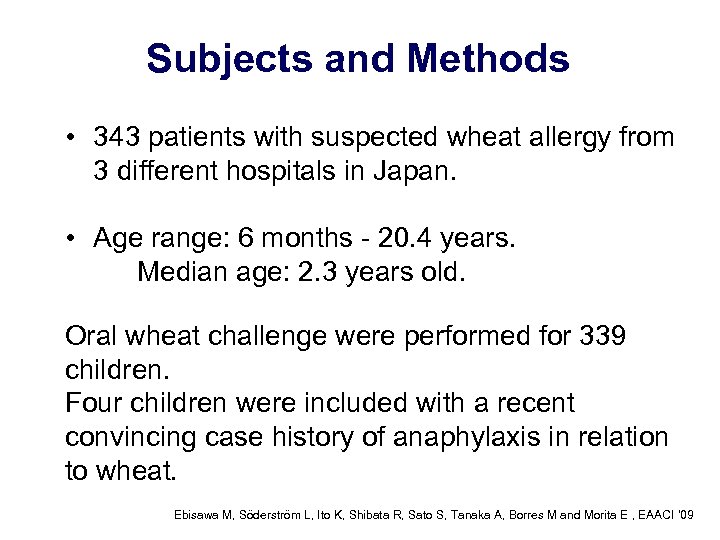 Subjects and Methods

• 343 patients with suspected wheat allergy from 3 different hospitals in Japan.

• Age range: 6 months - 20.4 years.
Median age: 2.3 years old.

Oral wheat challenge were performed for 339 children.
Four children were included with a recent convincing case history of anaphylaxis in relation to wheat.

Ebisawa M, Söderström L, Ito K, Shibata R, Sato S, Tanaka A, Borres M and Morita E , EAACI '09